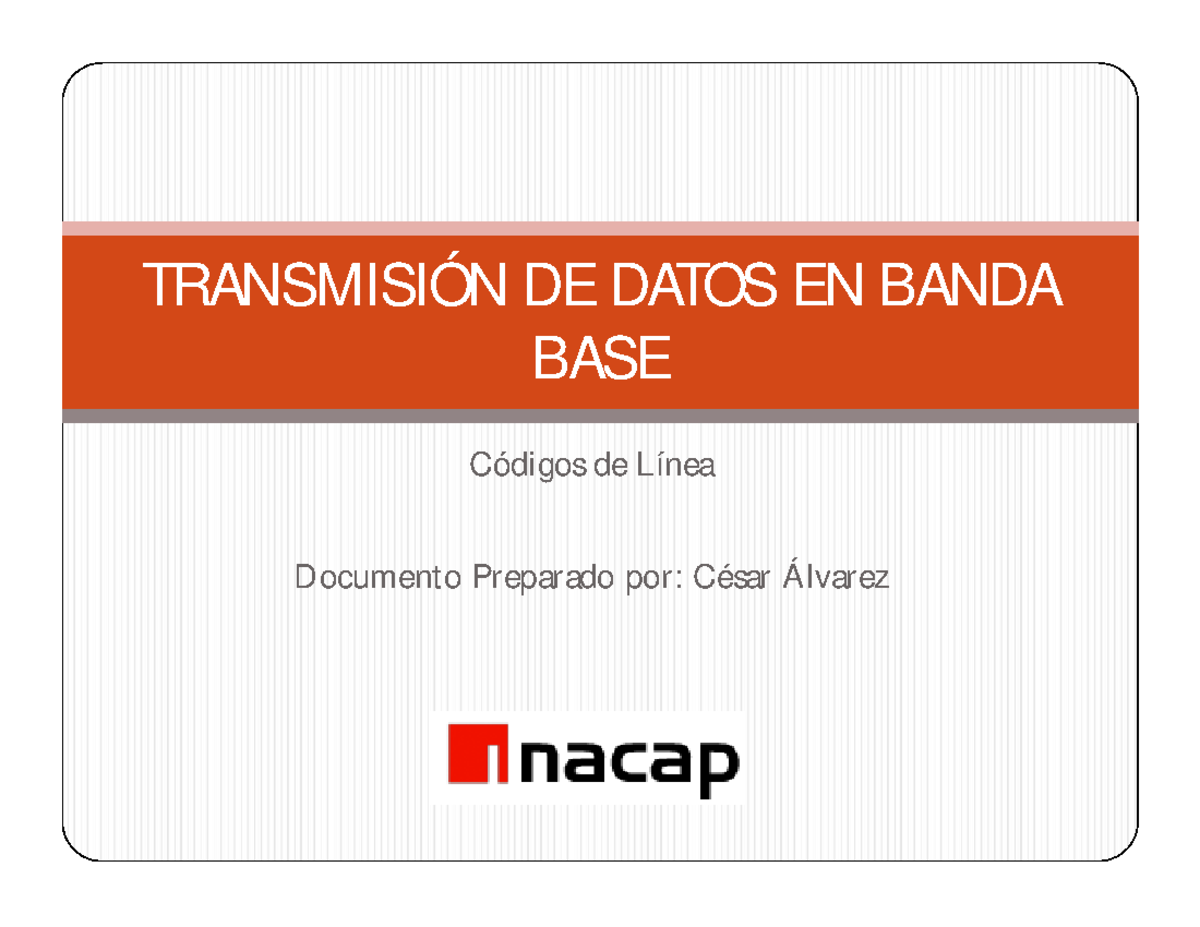 TRANSMISIÓN DE DATOS EN BANDA BASE

Códigos de Línea

Documento Preparado por: César Álvarez

inacap